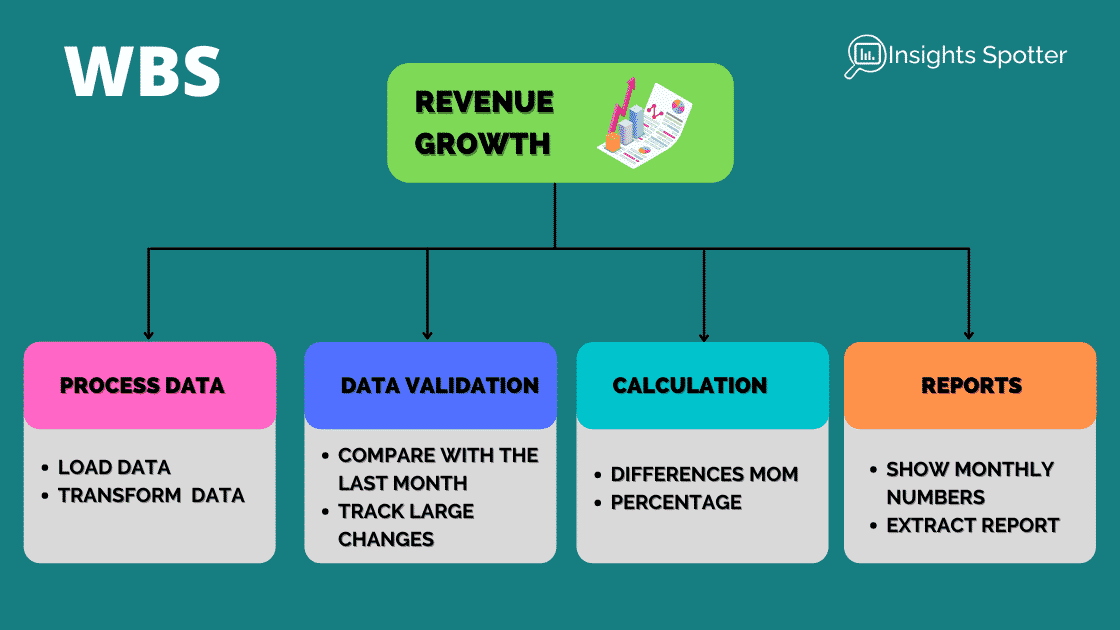 WBS

Insights Spotter

REVENUE GROWTH

PROCESS DATA

- LOAD DATA
- TRANSFORM DATA

DATA VALIDATION

- COMPARE WITH THE LAST MONTH
- TRACK LARGE CHANGES

CALCULATION

- DIFFERENCES MOM
- PERCENTAGE

REPORTS

- SHOW MONTHLY NUMBERS
- EXTRACT REPORT